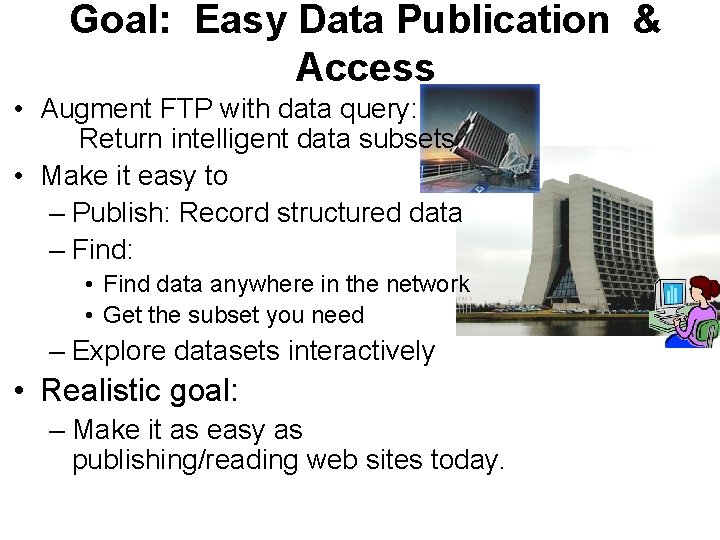 Goal: Easy Data Publication & Access

• Augment FTP with data query:
Return intelligent data subsets

• Make it easy to
– Publish: Record structured data
– Find:
• Find data anywhere in the network
• Get the subset you need
– Explore datasets interactively

• Realistic goal:
– Make it as easy as publishing/reading web sites today.